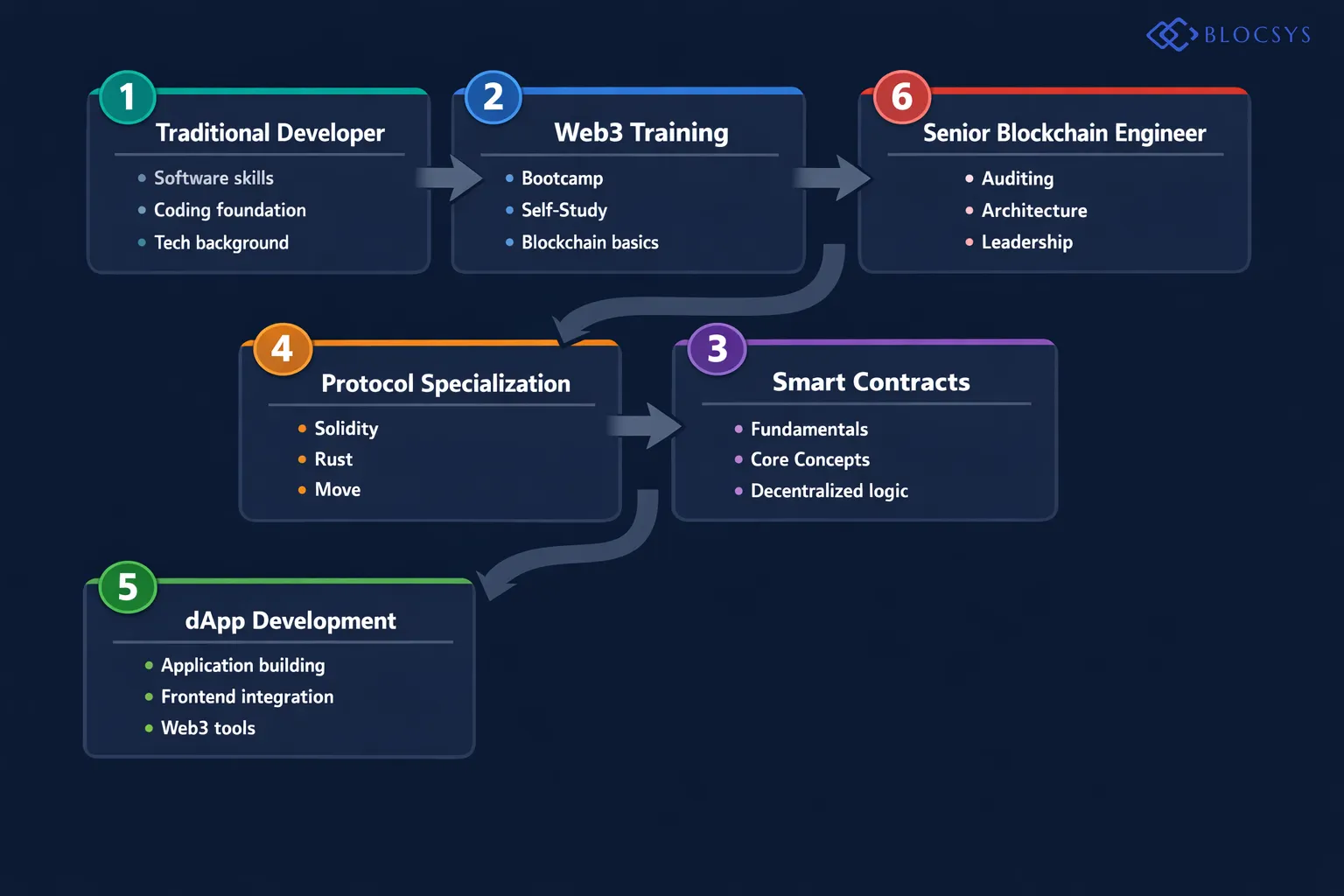 BLOCSYS

1
Traditional Developer
• Software skills
• Coding foundation
• Tech background

2
Web3 Training
• Bootcamp
• Self-Study
• Blockchain basics

6
Senior Blockchain Engineer
• Auditing
• Architecture
• Leadership

4
Protocol Specialization
• Solidity
• Rust
• Move

3
Smart Contracts
• Fundamentals
• Core Concepts
• Decentralized logic

5
dApp Development
• Application building
• Frontend integration
• Web3 tools